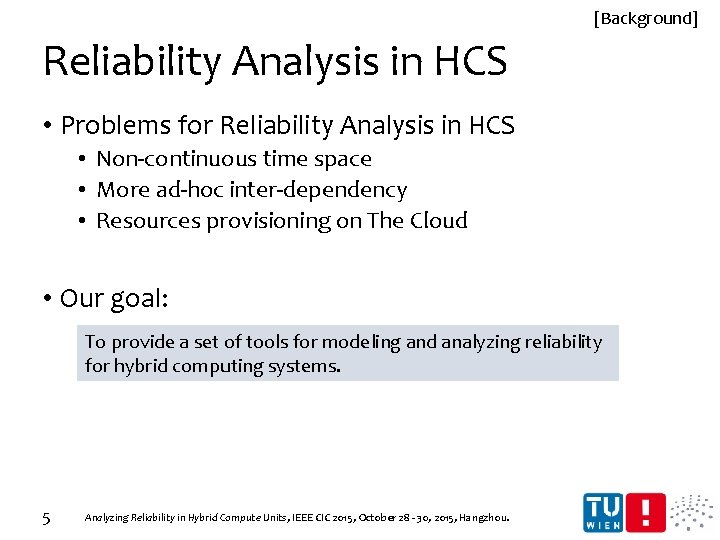 [Background]

Reliability Analysis in HCS

• Problems for Reliability Analysis in HCS
  • Non-continuous time space
  • More ad-hoc inter-dependency
  • Resources provisioning on The Cloud

• Our goal:

To provide a set of tools for modeling and analyzing reliability for hybrid computing systems.

5 Analyzing Reliability in Hybrid Compute Units, IEEE CIC 2015, October 28 - 30, 2015, Hangzhou.

TU WIEN